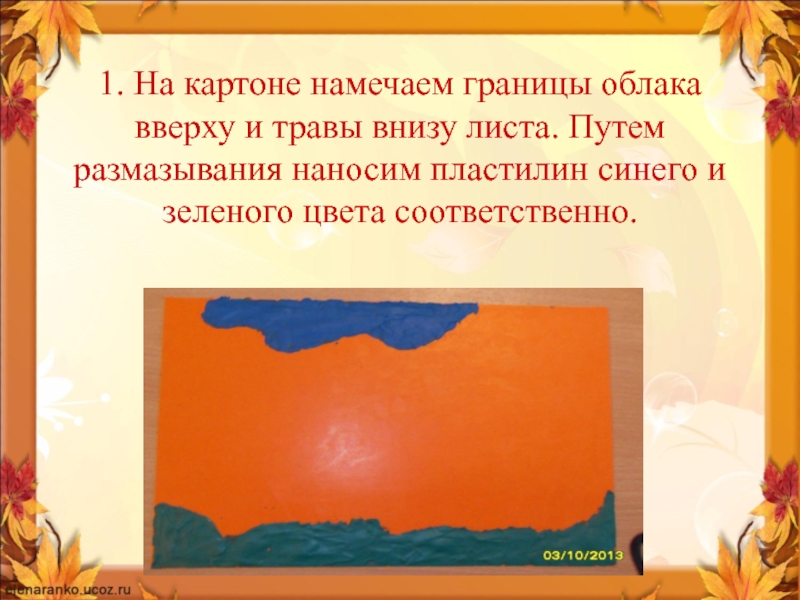 1. На картоне намечаем границы облака вверху и травы внизу листа. Путем размазывания наносим пластилин синего и зеленого цвета соответственно.

03/10/2013

elenaranko.ucoz.ru